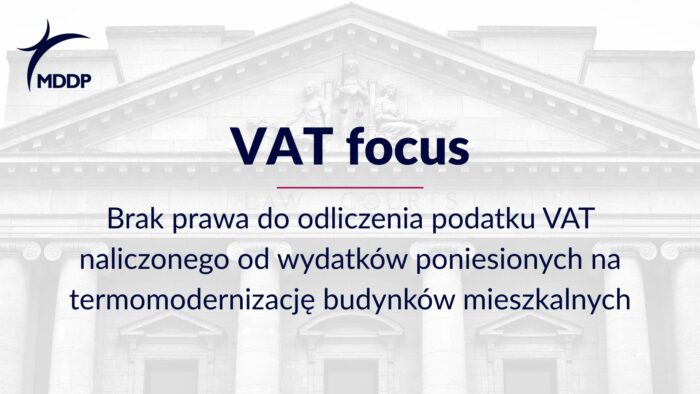 MDDP

VAT focus

LAW COURTS

Brak prawa do odliczenia podatku VAT naliczonego od wydatków poniesionych na termomodernizację budynków mieszkalnych